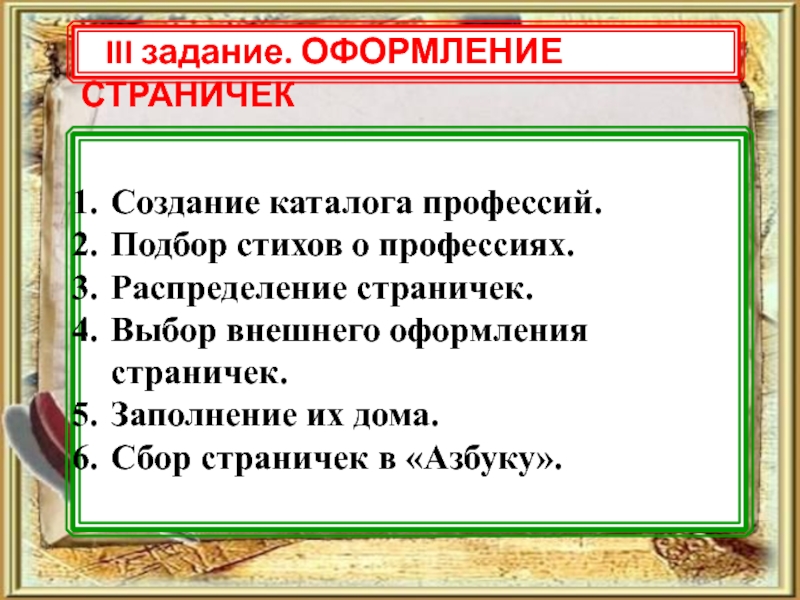 III задание. ОФОРМЛЕНИЕ СТРАНИЧЕК

1. Создание каталога профессий.
2. Подбор стихов о профессиях.
3. Распределение страничек.
4. Выбор внешнего оформления страничек.
5. Заполнение их дома.
6. Сбор страничек в «Азбуку».